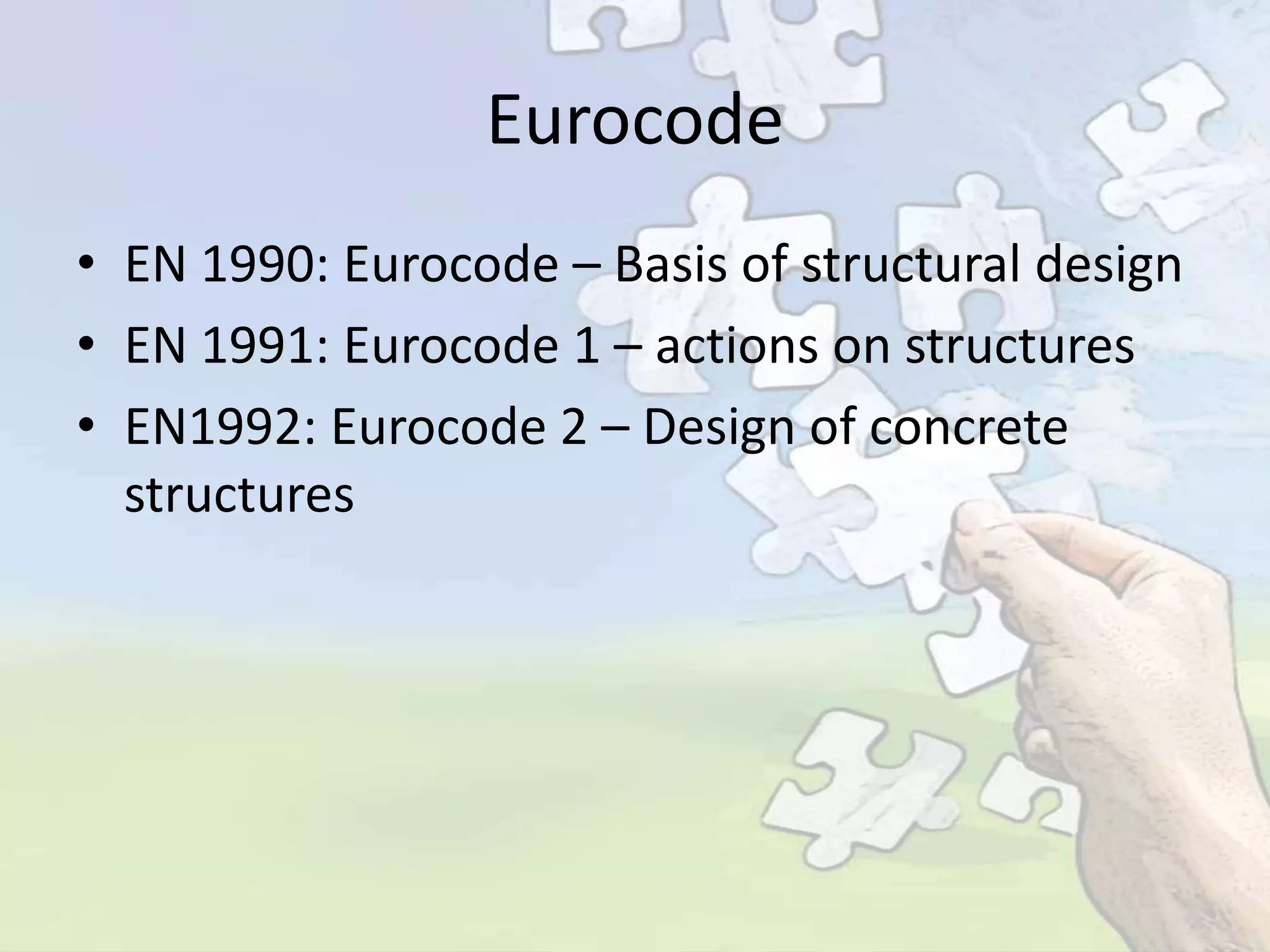 Eurocode

• EN 1990: Eurocode – Basis of structural design
• EN 1991: Eurocode 1 – actions on structures
• EN1992: Eurocode 2 – Design of concrete structures